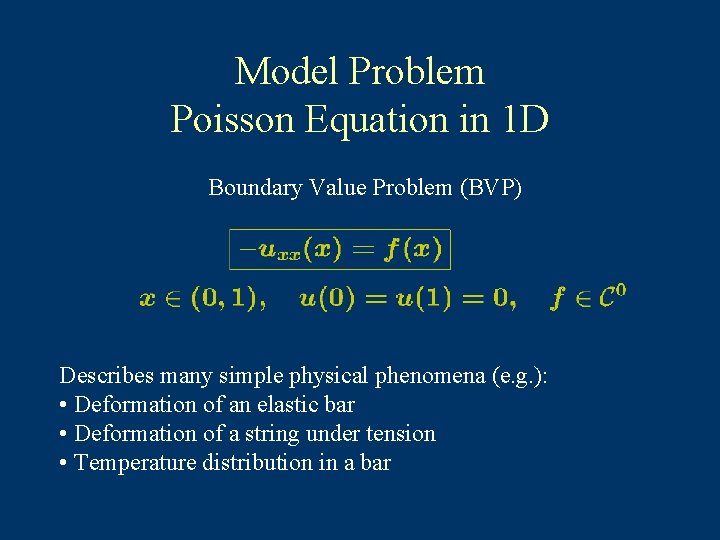 Model Problem
Poisson Equation in 1D

Boundary Value Problem (BVP)

$-u_{xx}(x) = f(x)$

$x \in (0,1), \quad u(0) = u(1) = 0, \quad f \in C^0$

Describes many simple physical phenomena (e.g.):
• Deformation of an elastic bar
• Deformation of a string under tension
• Temperature distribution in a bar